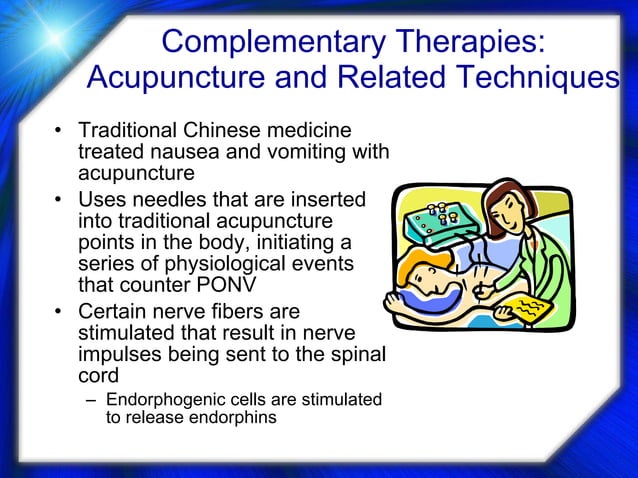 Complementary Therapies: Acupuncture and Related Techniques

• Traditional Chinese medicine treated nausea and vomiting with acupuncture
• Uses needles that are inserted into traditional acupuncture points in the body, initiating a series of physiological events that counter PONV
• Certain nerve fibers are stimulated that result in nerve impulses being sent to the spinal cord
 – Endorphogenic cells are stimulated to release endorphins